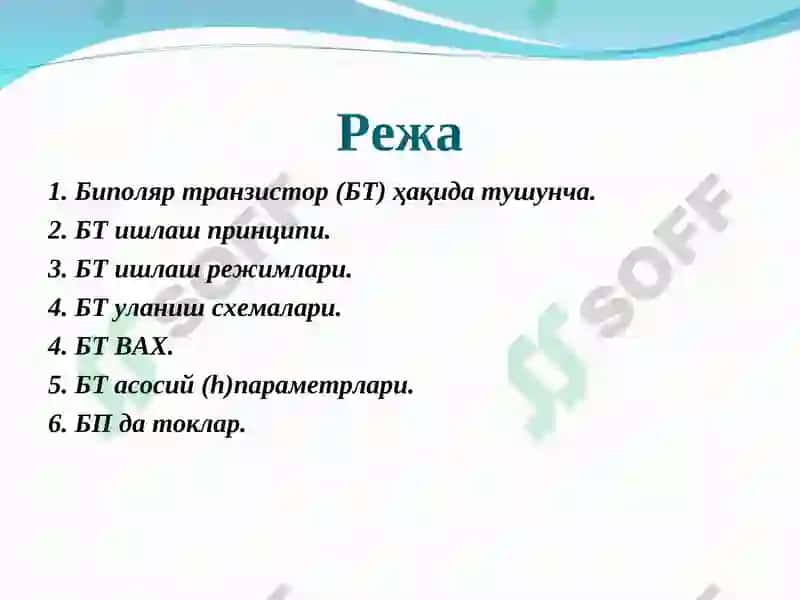 Режа

1. Биполяр транзистор (БТ) ҳақида тушунча.
2. БТ ишлаш принципи.
3. БТ ишлаш режимлари.
4. БТ уланиш схемалари.
4. БТ ВАХ.
5. БТ асосий (h)параметрлари.
6. БП да токлар.

SOFF
SOFF